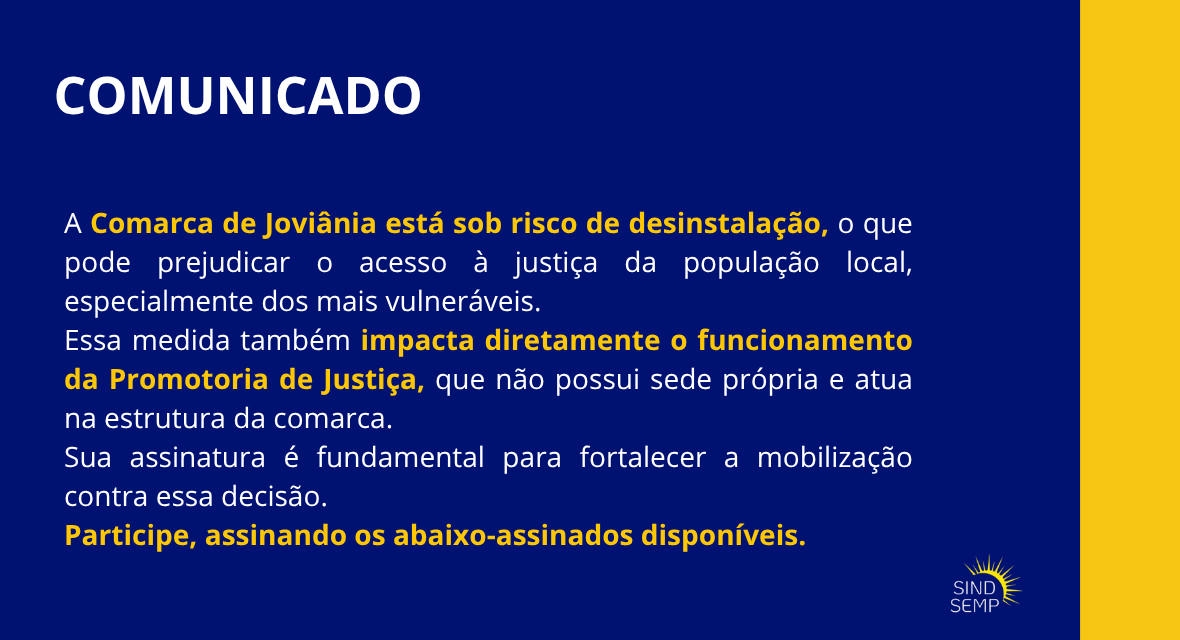 COMUNICADO

A Comarca de Joviânia está sob risco de desinstalação, o que pode prejudicar o acesso à justiça da população local, especialmente dos mais vulneráveis.
Essa medida também impacta diretamente o funcionamento da Promotoria de Justiça, que não possui sede própria e atua na estrutura da comarca.
Sua assinatura é fundamental para fortalecer a mobilização contra essa decisão.
Participe, assinando os abaixo-assinados disponíveis.

SIND SEMP